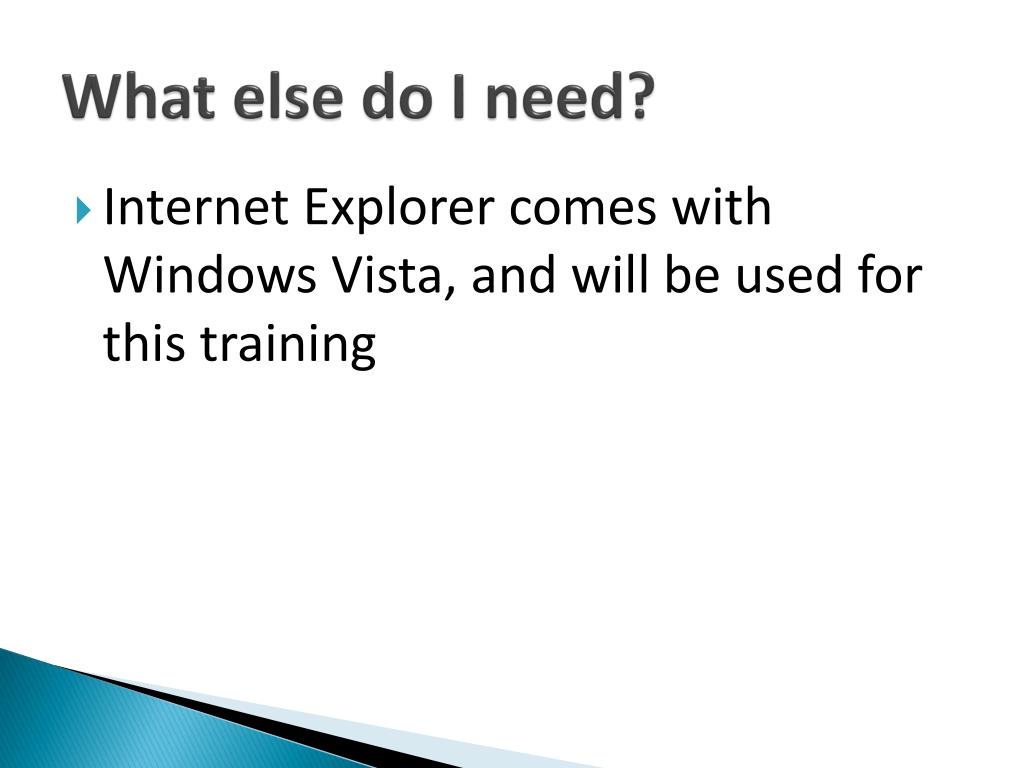 What else do I need?

Internet Explorer comes with Windows Vista, and will be used for this training